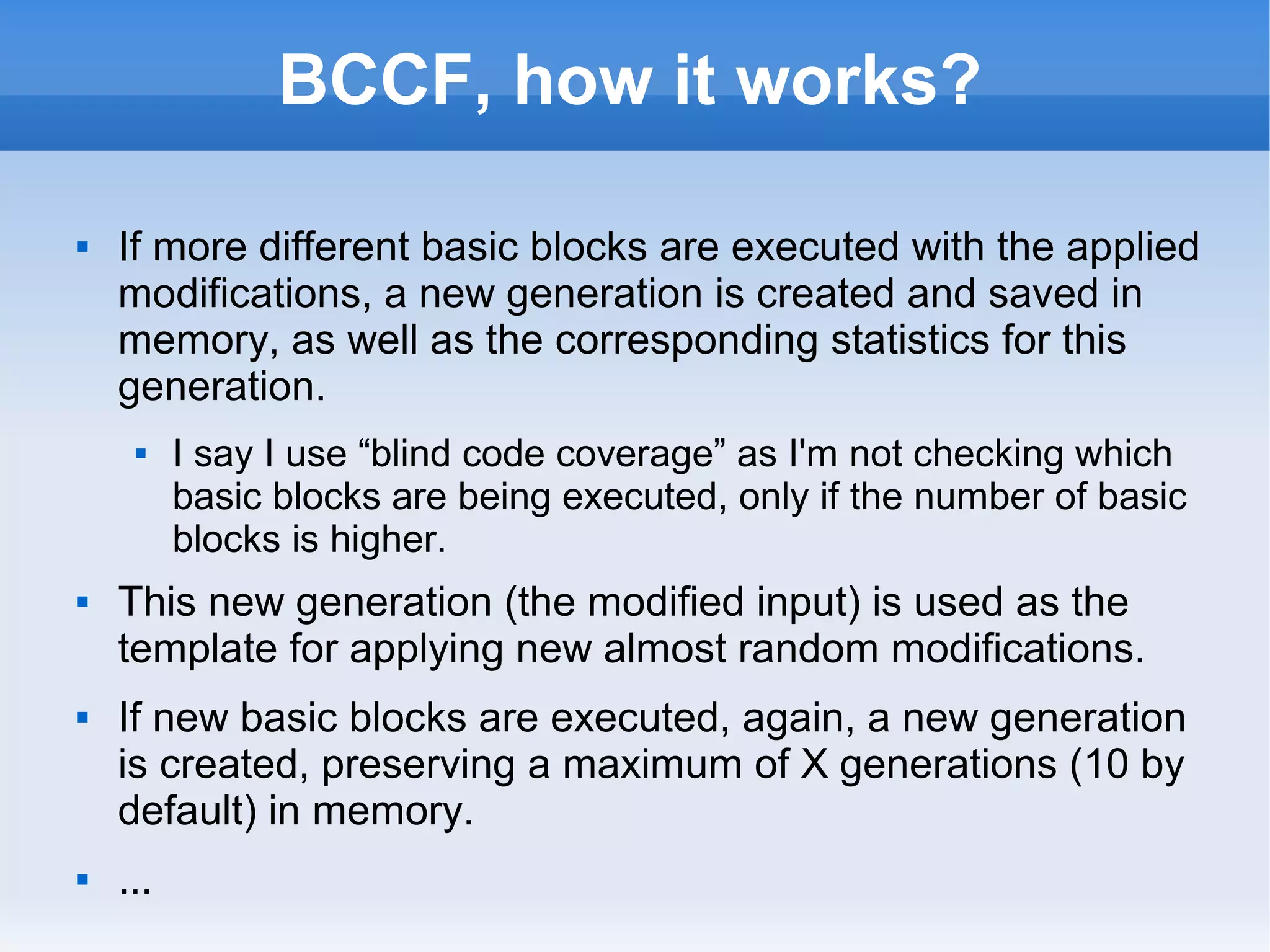 BCCF, how it works?

▪ If more different basic blocks are executed with the applied modifications, a new generation is created and saved in memory, as well as the corresponding statistics for this generation.

▪ I say I use “blind code coverage” as I'm not checking which basic blocks are being executed, only if the number of basic blocks is higher.

▪ This new generation (the modified input) is used as the template for applying new almost random modifications.

▪ If new basic blocks are executed, again, a new generation is created, preserving a maximum of X generations (10 by default) in memory.

▪ ...